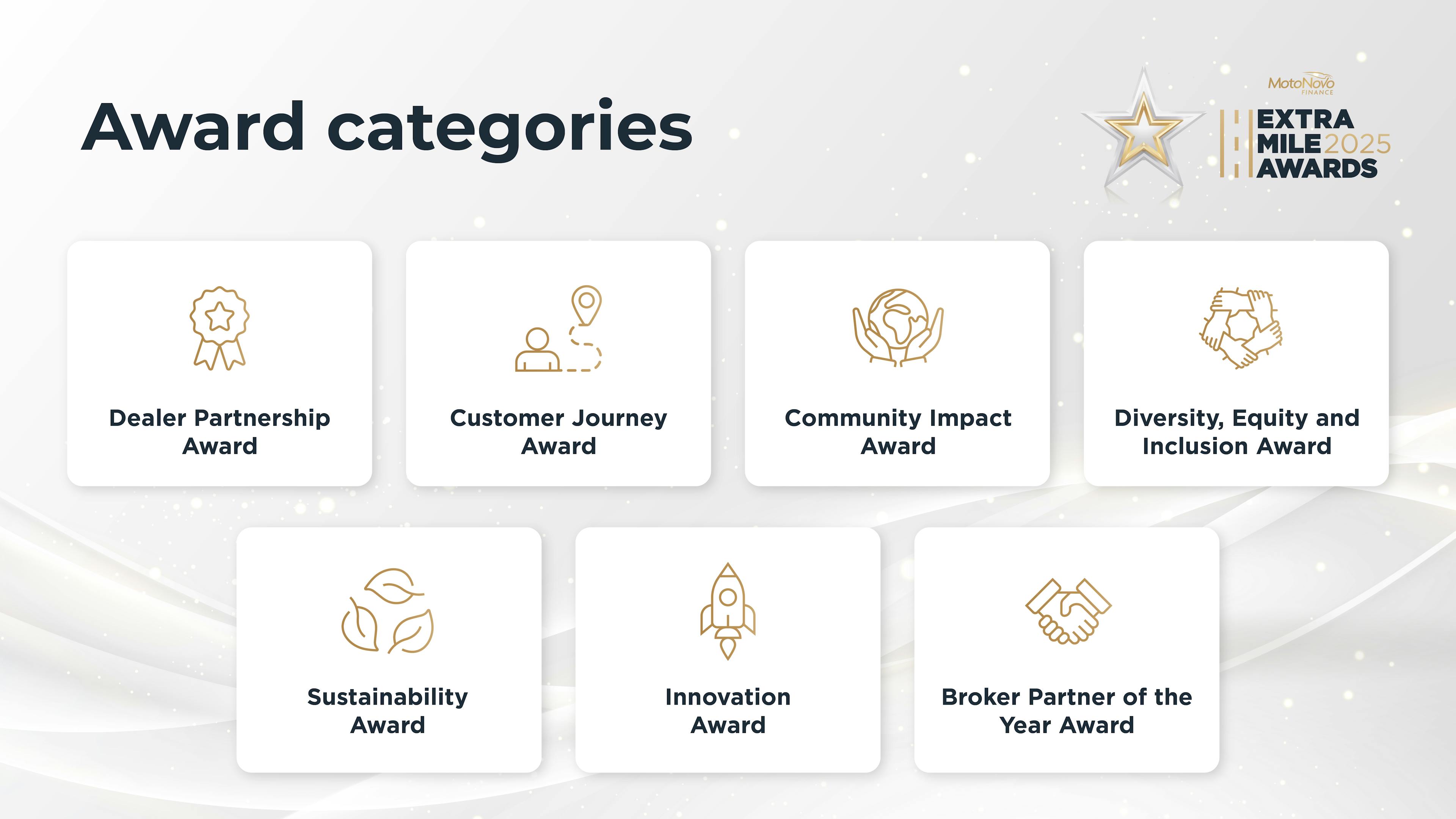 Award categories

MotoNovo FINANCE
EXTRA MILE 2025 AWARDS

Dealer Partnership Award

Customer Journey Award

Community Impact Award

Diversity, Equity and Inclusion Award

Sustainability Award

Innovation Award

Broker Partner of the Year Award